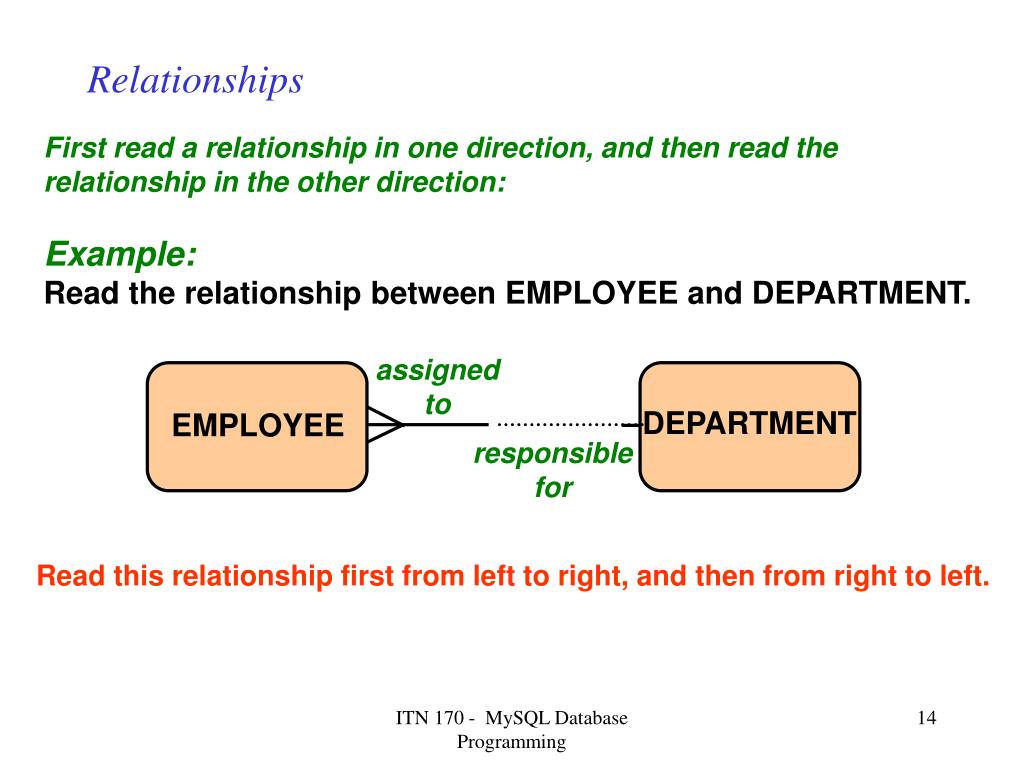 Relationships

First read a relationship in one direction, and then read the relationship in the other direction:

Example:
Read the relationship between EMPLOYEE and DEPARTMENT.

EMPLOYEE

assigned to

responsible for

DEPARTMENT

Read this relationship first from left to right, and then from right to left.

ITN 170 - MySQL Database Programming

14